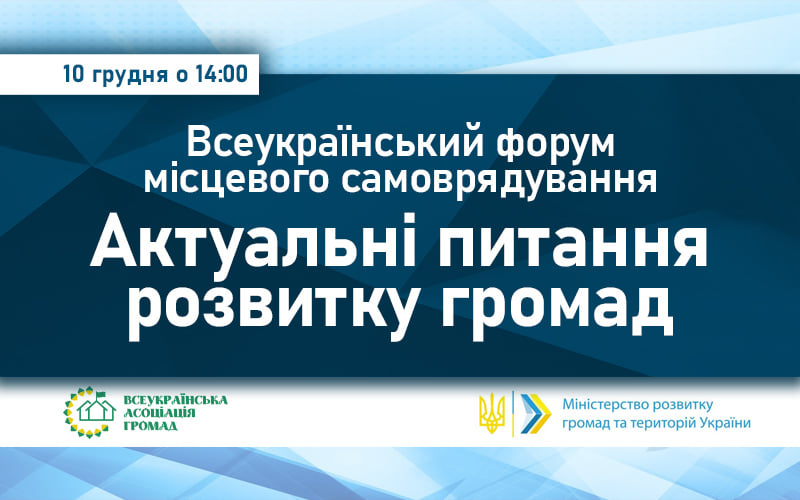 10 грудня о 14:00

Всеукраїнський форум місцевого самоврядування

Актуальні питання розвитку громад

ВСЕУКРАЇНСЬКА АСОЦІАЦІЯ ГРОМАД

Міністерство розвитку громад та територій України